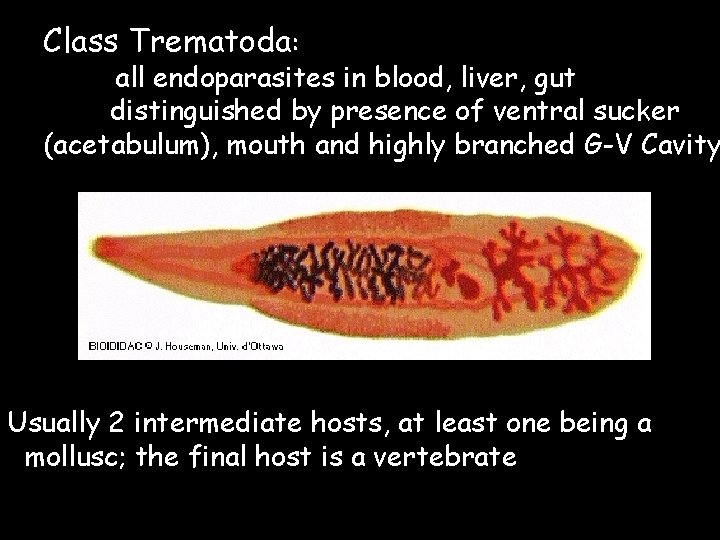 Class Trematoda:

all endoparasites in blood, liver, gut

distinguished by presence of ventral sucker (acetabulum), mouth and highly branched G-V Cavity

BIODIDAC © J. Houseman, Univ. d'Ottawa

Usually 2 intermediate hosts, at least one being a mollusc; the final host is a vertebrate